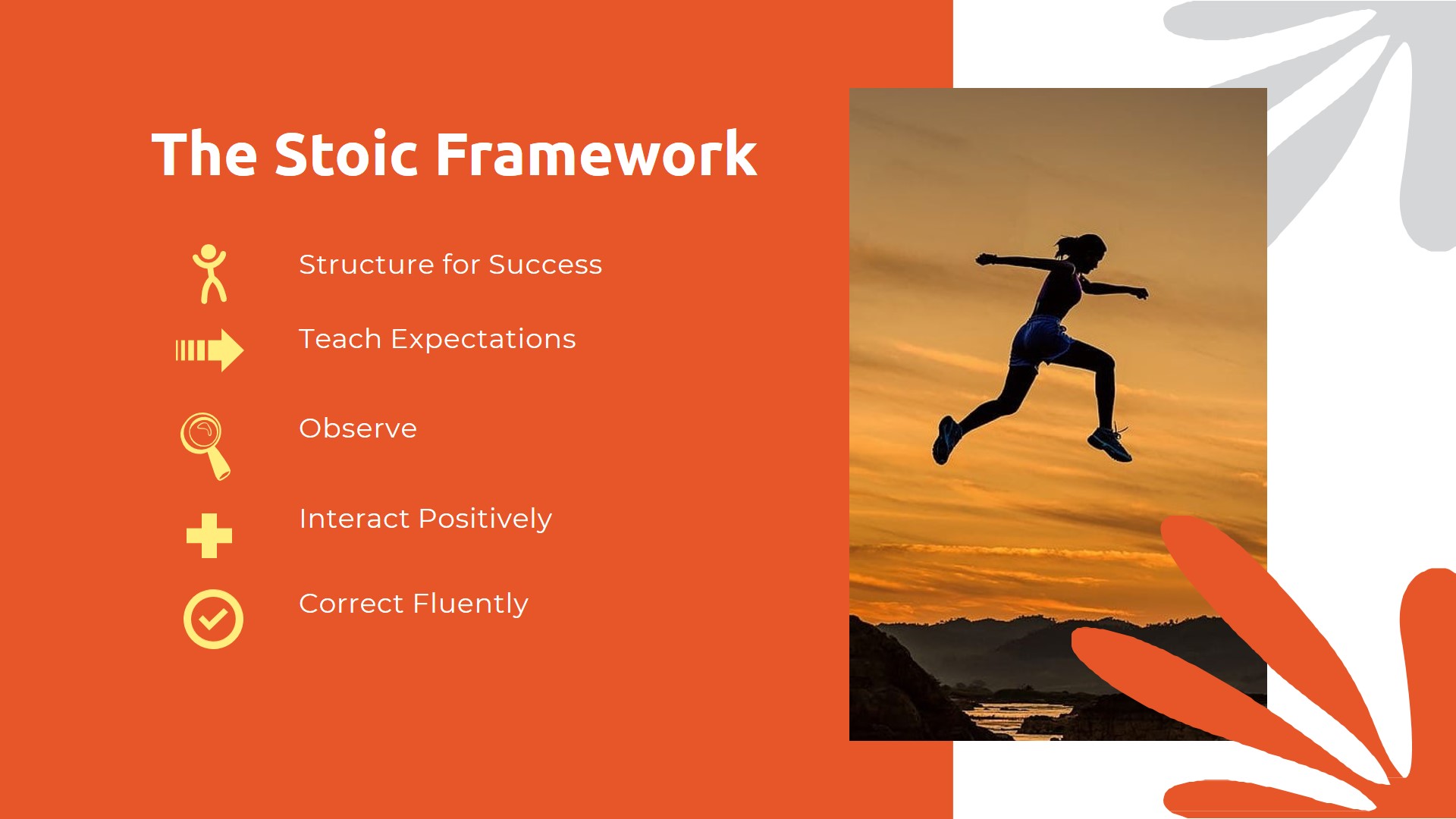 The Stoic Framework

Structure for Success

Teach Expectations

Observe

Interact Positively

Correct Fluently